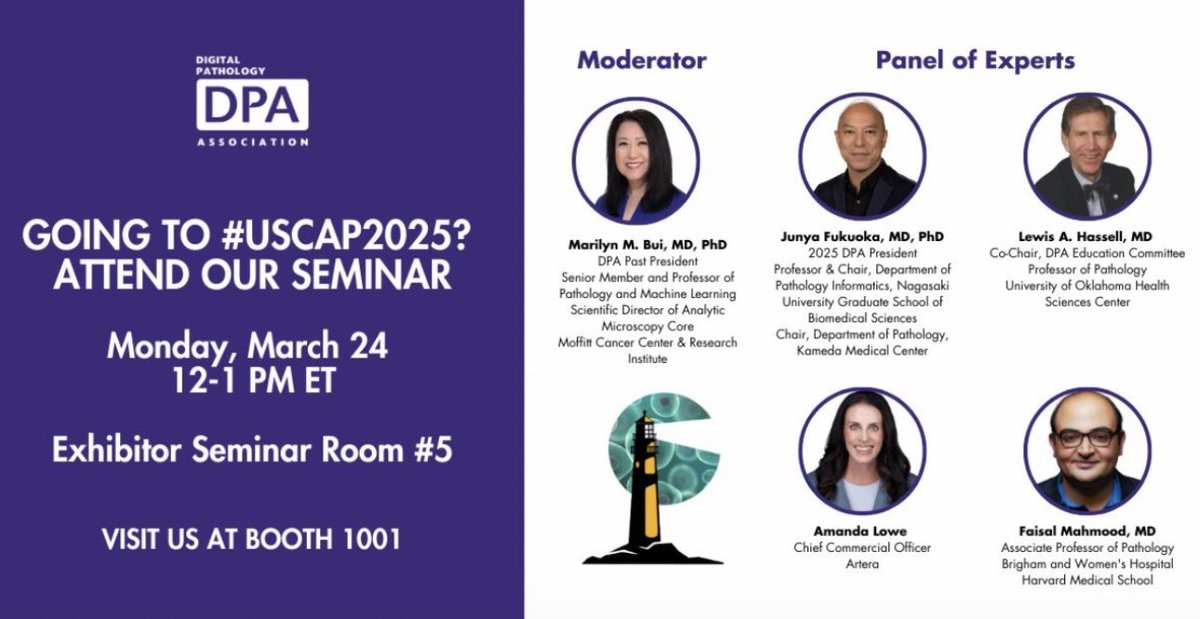 DIGITAL PATHOLOGY
DPA
ASSOCIATION

GOING TO #USCAP2025? ATTEND OUR SEMINAR

Monday, March 24
12-1 PM ET

Exhibitor Seminar Room #5

VISIT US AT BOOTH 1001

Moderator

Marilyn M. Bui, MD, PhD
DPA Past President
Senior Member and Professor of Pathology and Machine Learning
Scientific Director of Analytic Microscopy Core
Moffitt Cancer Center & Research Institute

Panel of Experts

Junya Fukuoka, MD, PhD
2025 DPA President
Professor & Chair, Department of Pathology Informatics, Nagasaki University Graduate School of Biomedical Sciences
Chair, Department of Pathology, Kameda Medical Center

Lewis A. Hassell, MD
Co-Chair, DPA Education Committee
Professor of Pathology
University of Oklahoma Health Sciences Center

Amanda Lowe
Chief Commercial Officer
Artera

Faisal Mahmood, MD
Associate Professor of Pathology
Brigham and Women's Hospital
Harvard Medical School